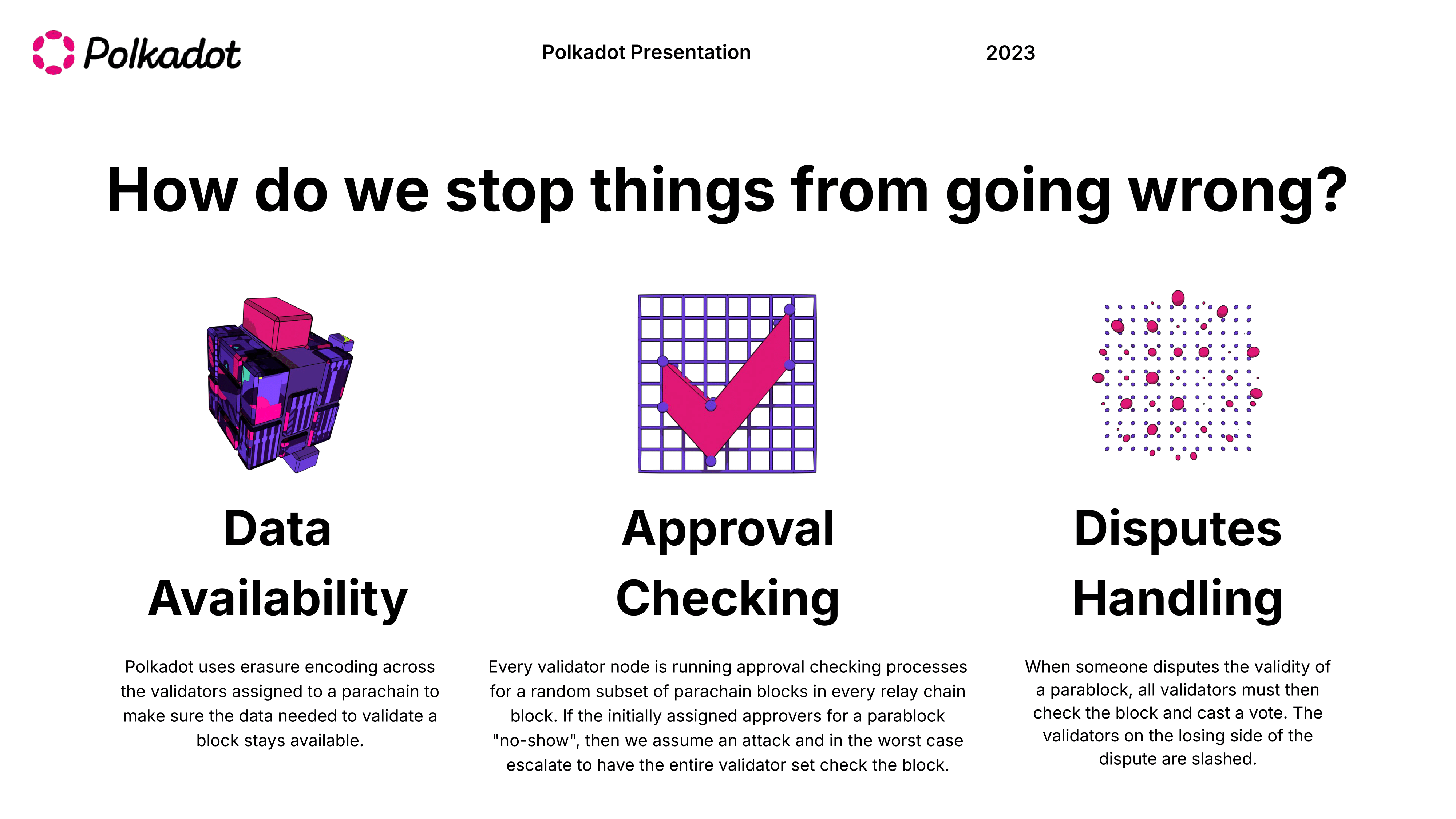 Polkadot

Polkadot Presentation

2023

How do we stop things from going wrong?

Data Availability

Polkadot uses erasure encoding across the validators assigned to a parachain to make sure the data needed to validate a block stays available.

Approval Checking

Every validator node is running approval checking processes for a random subset of parachain blocks in every relay chain block. If the initially assigned approvers for a parablock "no-show", then we assume an attack and in the worst case escalate to have the entire validator set check the block.

Disputes Handling

When someone disputes the validity of a parablock, all validators must then check the block and cast a vote. The validators on the losing side of the dispute are slashed.